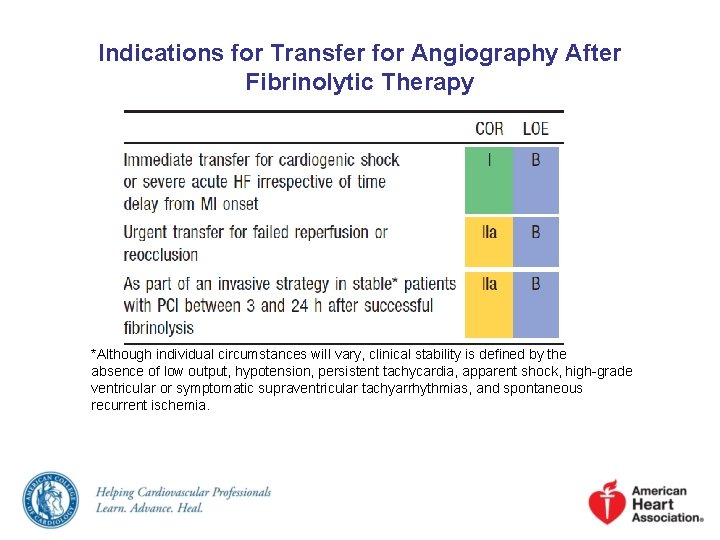 Indications for Transfer for Angiography After Fibrinolytic Therapy

| | COR | LOE |
|---|---|---|
| Immediate transfer for cardiogenic shock or severe acute HF irrespective of time delay from MI onset | I | B |
| Urgent transfer for failed reperfusion or reocclusion | IIa | B |
| As part of an invasive strategy in stable* patients with PCI between 3 and 24 h after successful fibrinolysis | IIa | B |

*Although individual circumstances will vary, clinical stability is defined by the absence of low output, hypotension, persistent tachycardia, apparent shock, high-grade ventricular or symptomatic supraventricular tachyarrhythmias, and spontaneous recurrent ischemia.

AMERICAN COLLEGE OF CARDIOLOGY

Helping Cardiovascular Professionals
Learn. Advance. Heal.

American Heart Association®